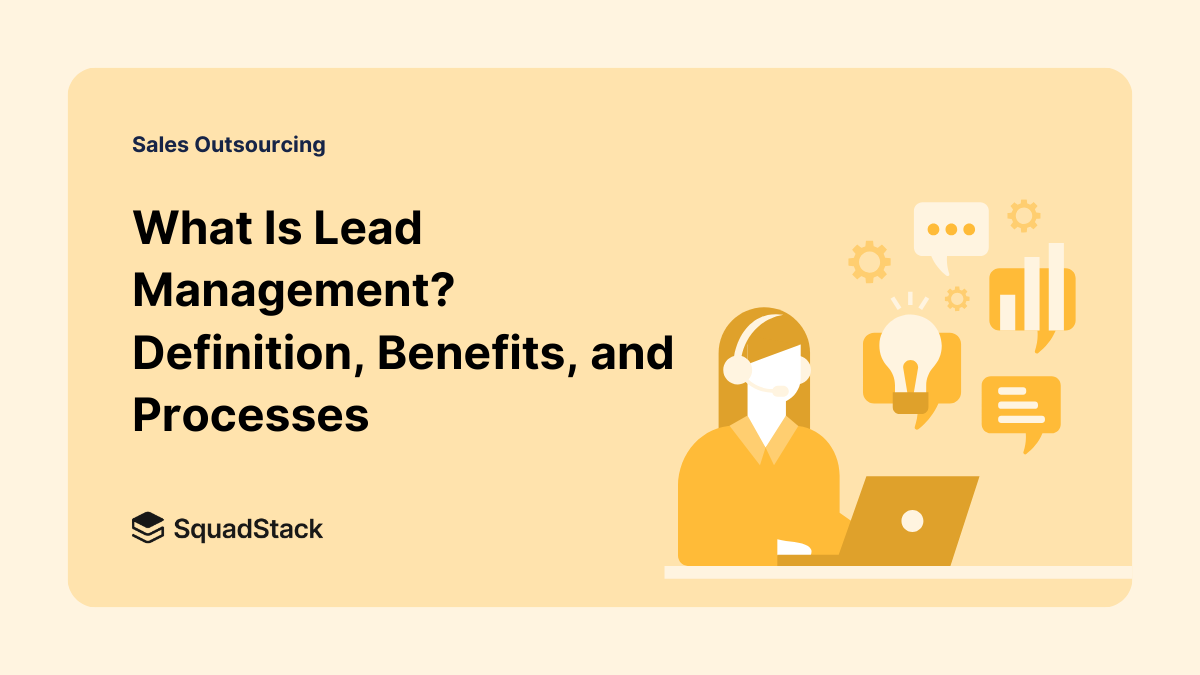 Sales Outsourcing

What Is Lead Management? Definition, Benefits, and Processes

SquadStack